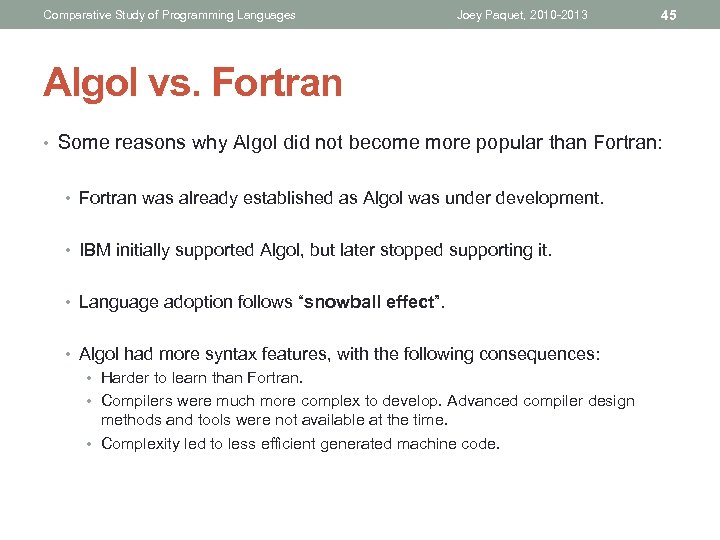 Comparative Study of Programming Languages
Joey Paquet, 2010-2013
45

Algol vs. Fortran

• Some reasons why Algol did not become more popular than Fortran:

• Fortran was already established as Algol was under development.

• IBM initially supported Algol, but later stopped supporting it.

• Language adoption follows "snowball effect".

• Algol had more syntax features, with the following consequences:
• Harder to learn than Fortran.
• Compilers were much more complex to develop. Advanced compiler design methods and tools were not available at the time.
• Complexity led to less efficient generated machine code.